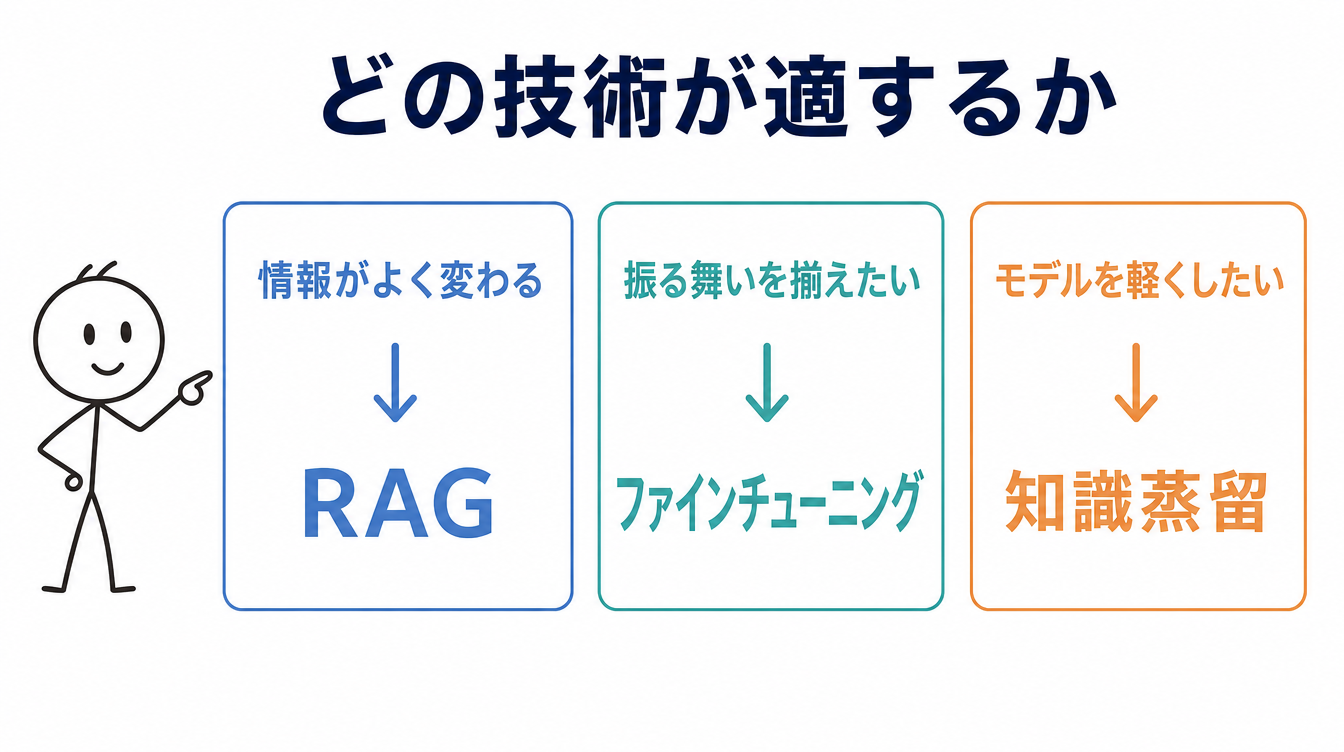 どの技術が適するか

情報がよく変わる

↓

RAG

振る舞いを揃えたい

↓

ファインチューニング

モデルを軽くしたい

↓

知識蒸留